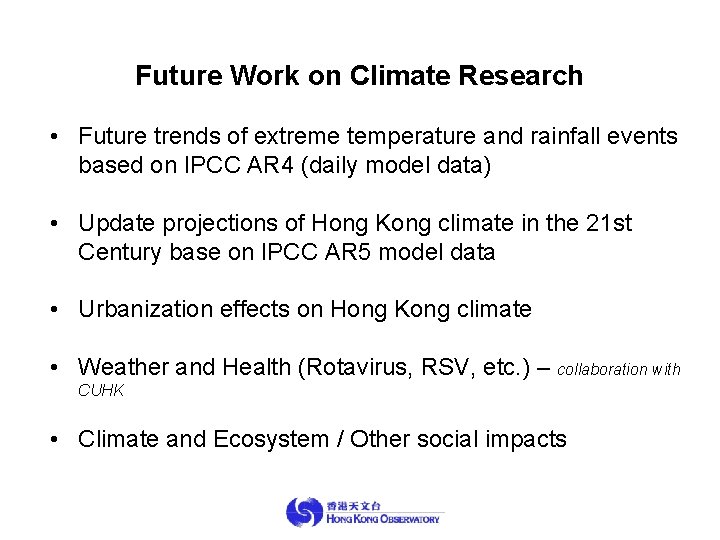 Future Work on Climate Research

• Future trends of extreme temperature and rainfall events based on IPCC AR4 (daily model data)

• Update projections of Hong Kong climate in the 21st Century base on IPCC AR5 model data

• Urbanization effects on Hong Kong climate

• Weather and Health (Rotavirus, RSV, etc.) – collaboration with CUHK

• Climate and Ecosystem / Other social impacts

香港天文台
HONG KONG OBSERVATORY